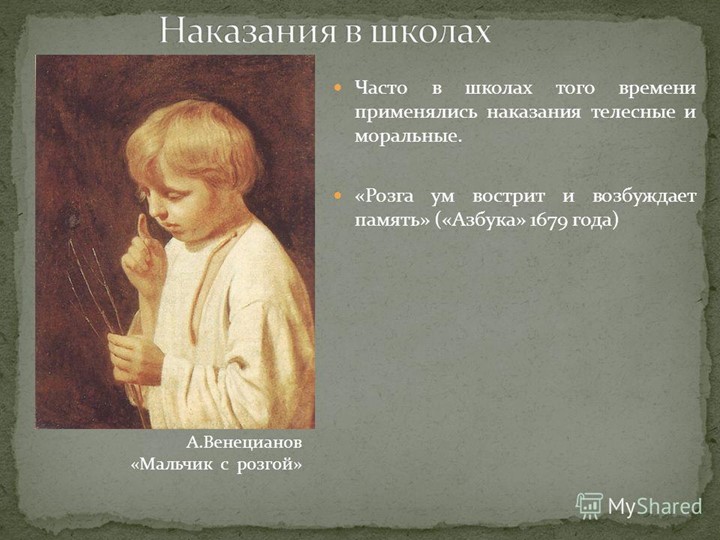 Наказания в школах

Часто в школах того времени применялись наказания телесные и моральные.

«Розга ум вострит и возбуждает память» («Азбука» 1679 года)

А.Венецианов
«Мальчик с розгой»

MyShared